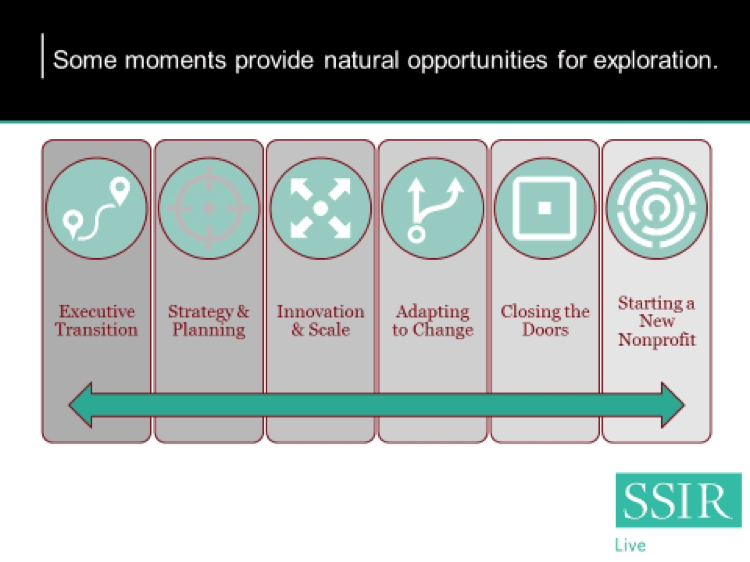 Some moments provide natural opportunities for exploration.

Executive Transition

Strategy & Planning

Innovation & Scale

Adapting to Change

Closing the Doors

Starting a New Nonprofit

SSIR
Live